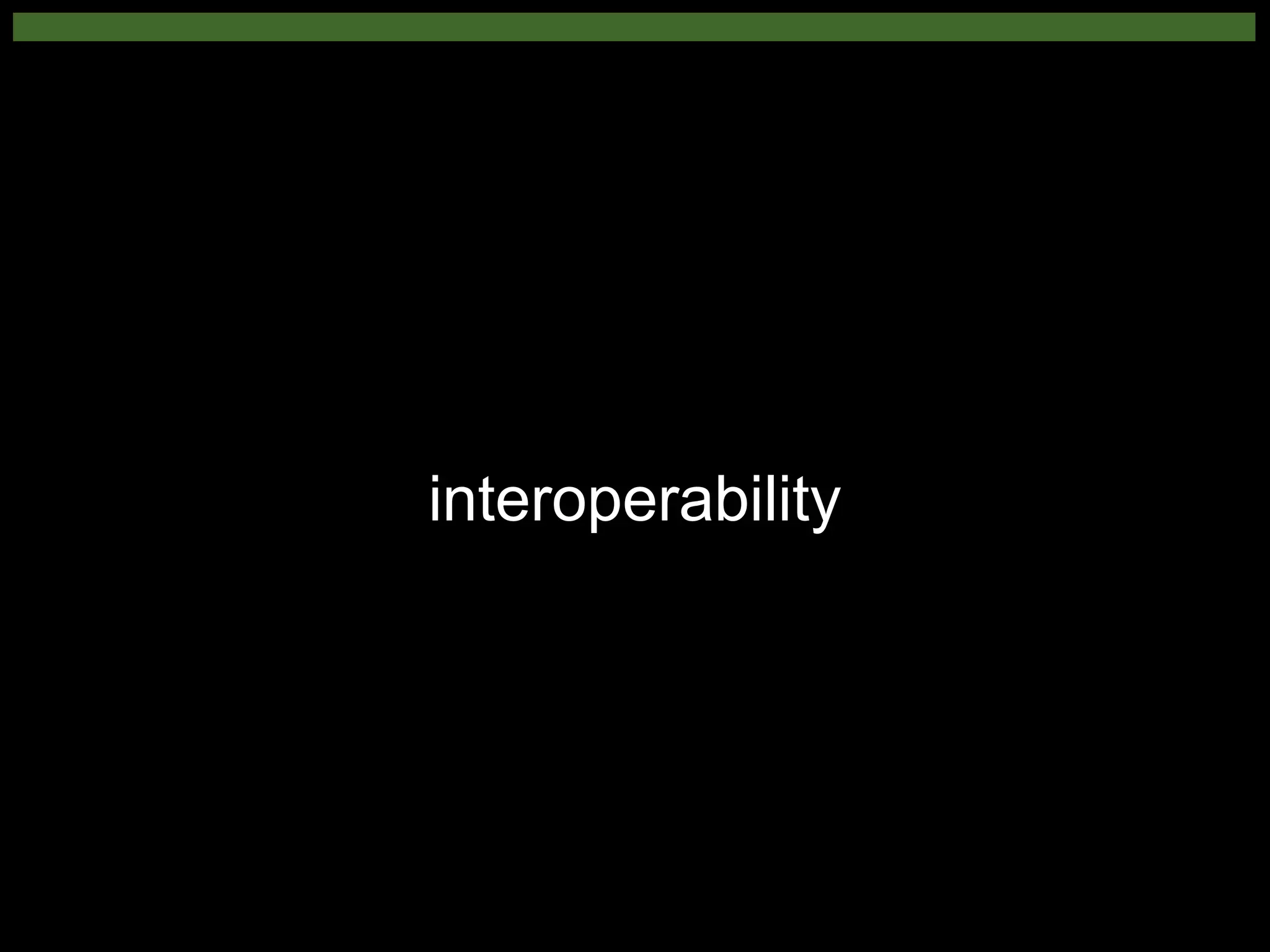 interoperability